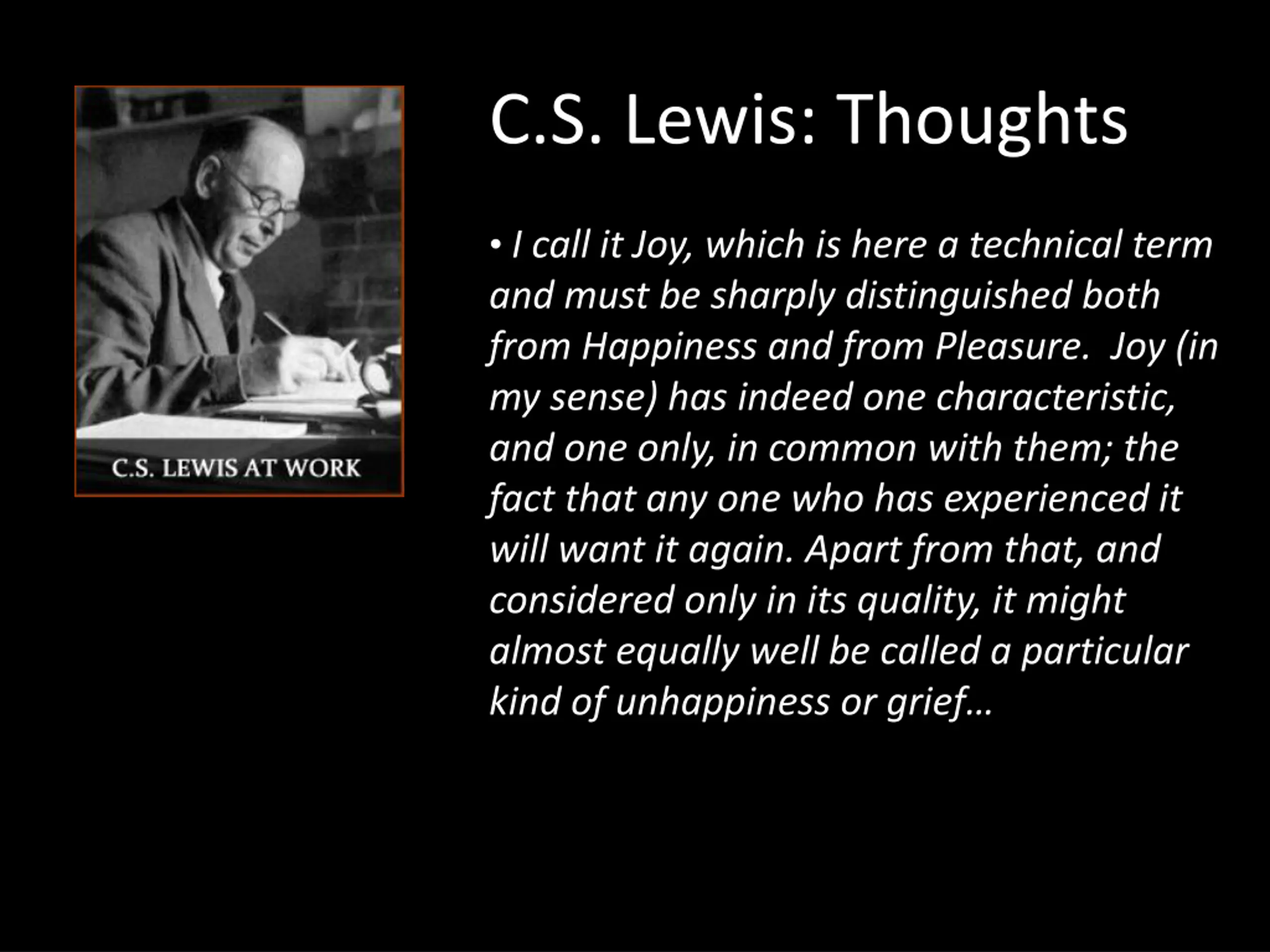 C.S. LEWIS AT WORK

C.S. Lewis: Thoughts

• I call it Joy, which is here a technical term and must be sharply distinguished both from Happiness and from Pleasure. Joy (in my sense) has indeed one characteristic, and one only, in common with them; the fact that any one who has experienced it will want it again. Apart from that, and considered only in its quality, it might almost equally well be called a particular kind of unhappiness or grief…